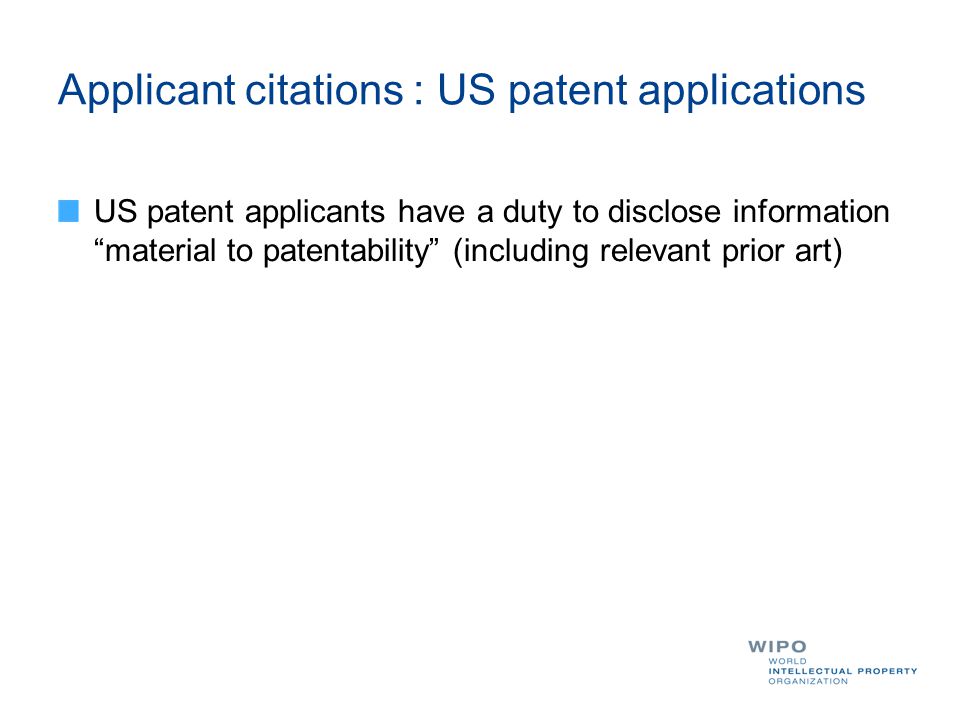 Applicant citations : US patent applications

US patent applicants have a duty to disclose information “material to patentability” (including relevant prior art)

WIPO
WORLD
INTELLECTUAL PROPERTY
ORGANIZATION